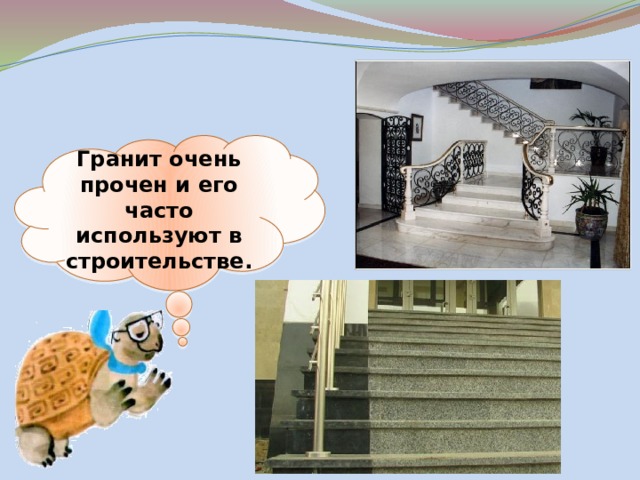 Гранит очень прочен и его часто используют в строительстве.